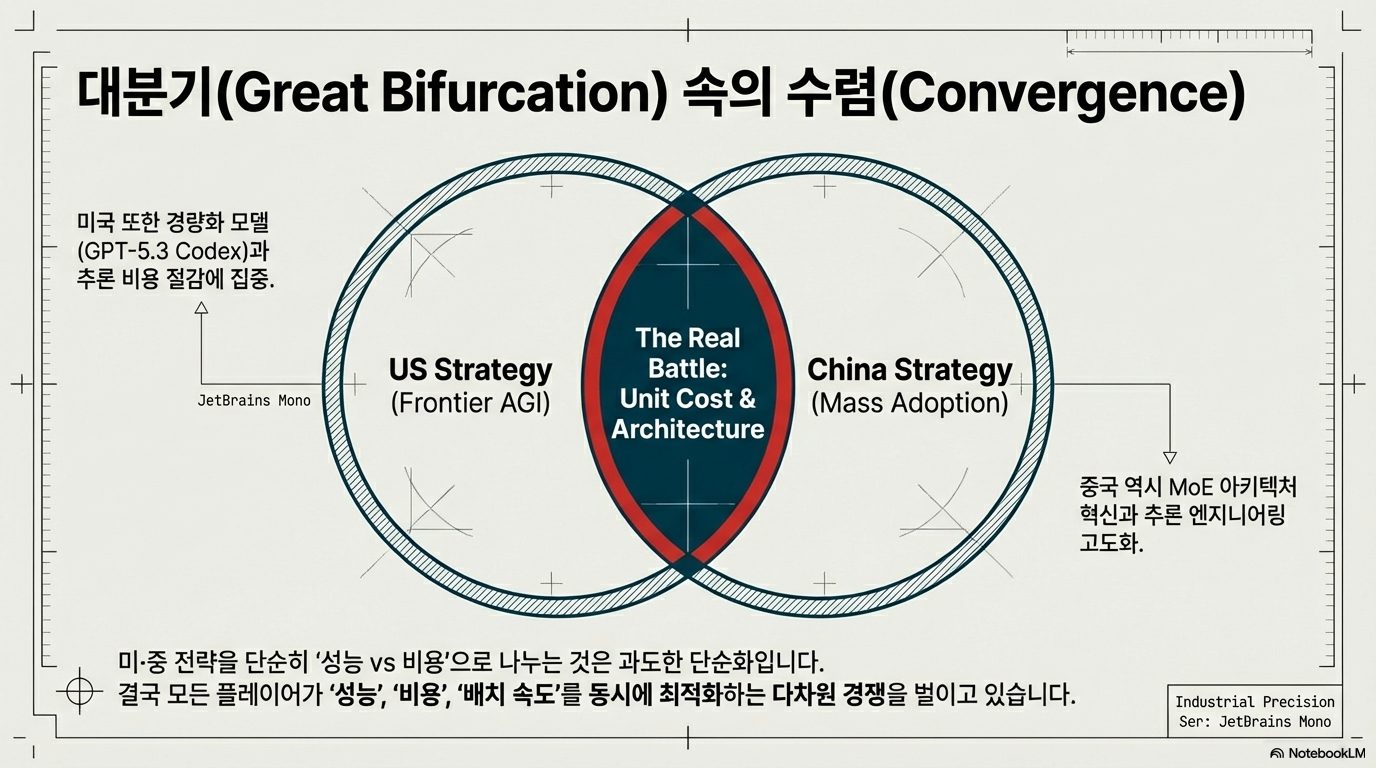 대분기(Great Bifurcation) 속의 수렴(Convergence)

미국 또한 경량화 모델 (GPT-5.3 Codex)과 추론 비용 절감에 집중.

JetBrains Mono

US Strategy
(Frontier AGI)

The Real Battle: Unit Cost & Architecture

China Strategy
(Mass Adoption)

중국 역시 MoE 아키텍처 혁신과 추론 엔지니어링 고도화.

미·중 전략을 단순히 '성능 vs 비용'으로 나누는 것은 과도한 단순화입니다.
결국 모든 플레이어가 '성능', '비용', '배치 속도'를 동시에 최적화하는 다차원 경쟁을 벌이고 있습니다.

Industrial Precision
Ser: JetBrains Mono

NotebookLM